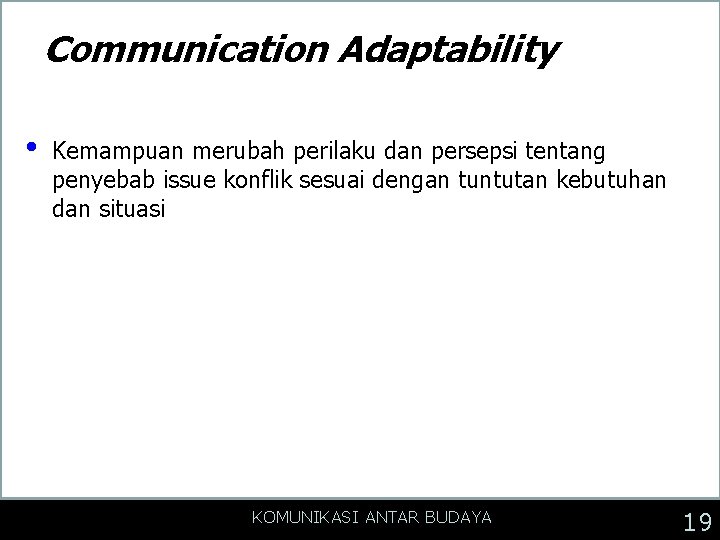 Communication Adaptability

• Kemampuan merubah perilaku dan persepsi tentang penyebab issue konflik sesuai dengan tuntutan kebutuhan dan situasi

KOMUNIKASI ANTAR BUDAYA

19